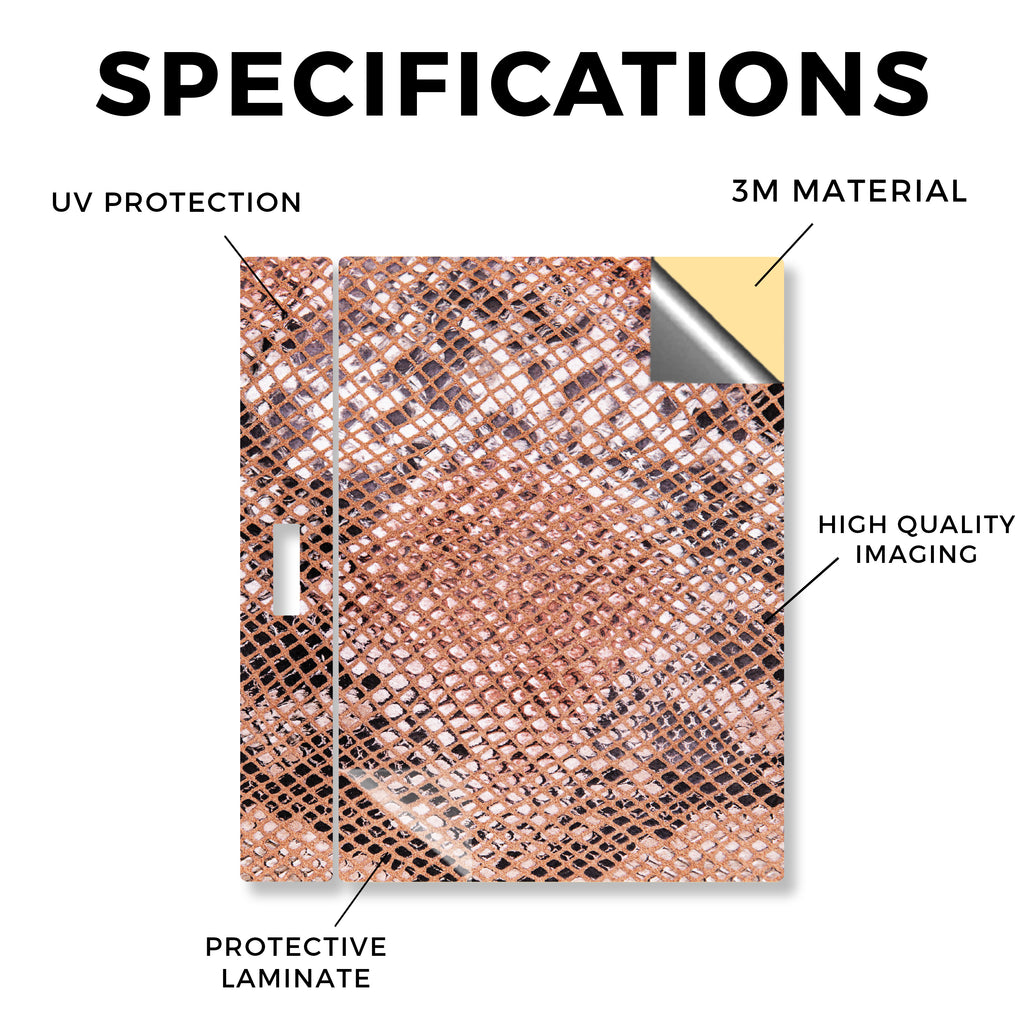 SPECIFICATIONS

UV PROTECTION

3M MATERIAL

HIGH QUALITY IMAGING

PROTECTIVE LAMINATE